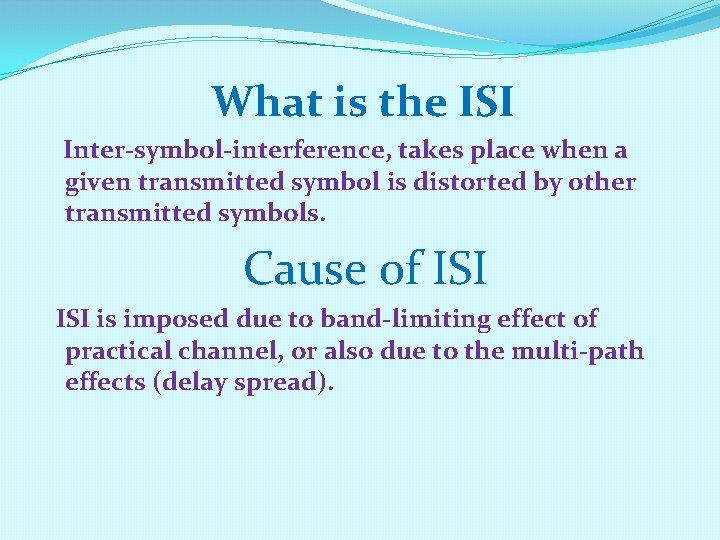 What is the ISI

Inter-symbol-interference, takes place when a given transmitted symbol is distorted by other transmitted symbols.

Cause of ISI

ISI is imposed due to band-limiting effect of practical channel, or also due to the multi-path effects (delay spread).